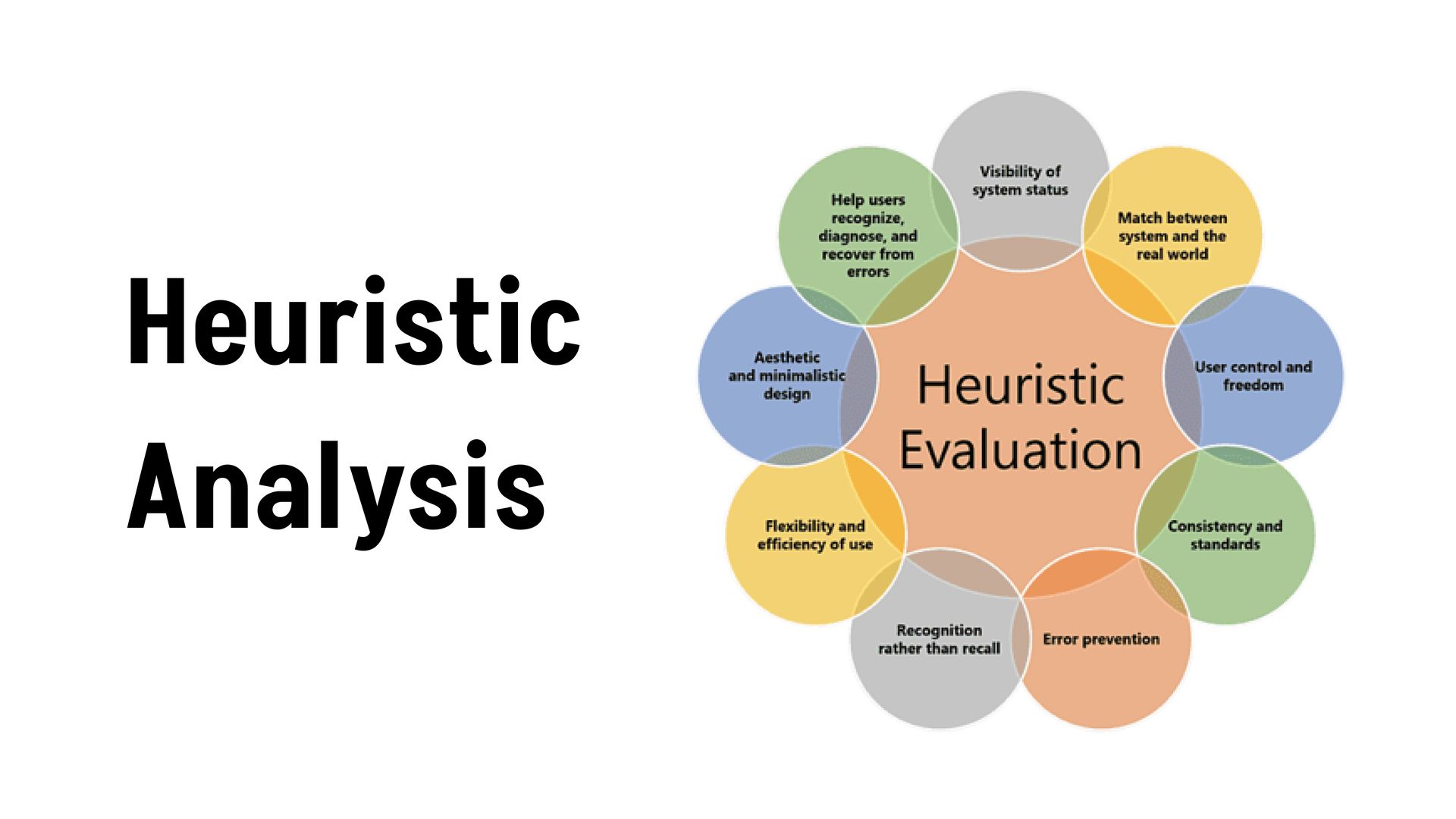 Heuristic Analysis

Heuristic Evaluation

Visibility of system status

Match between system and the real world

User control and freedom

Consistency and standards

Error prevention

Recognition rather than recall

Flexibility and efficiency of use

Aesthetic and minimalistic design

Help users recognize, diagnose, and recover from errors